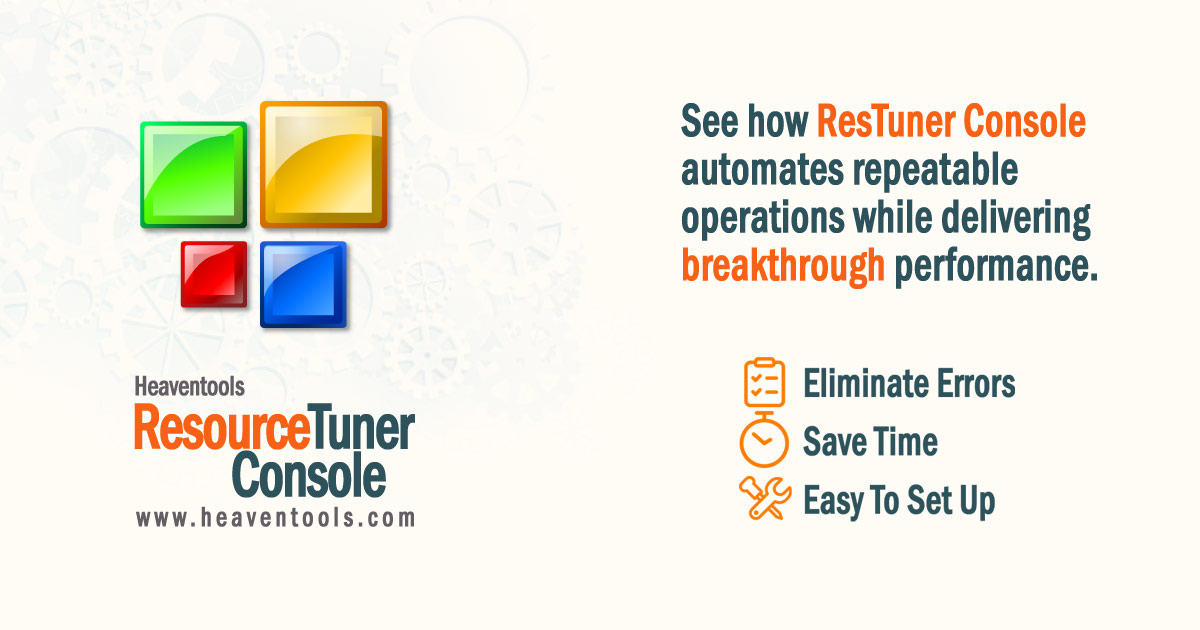 Heaventools
ResourceTuner
Console
www.heaventools.com

See how ResTuner Console automates repeatable operations while delivering breakthrough performance.

Eliminate Errors
Save Time
Easy To Set Up